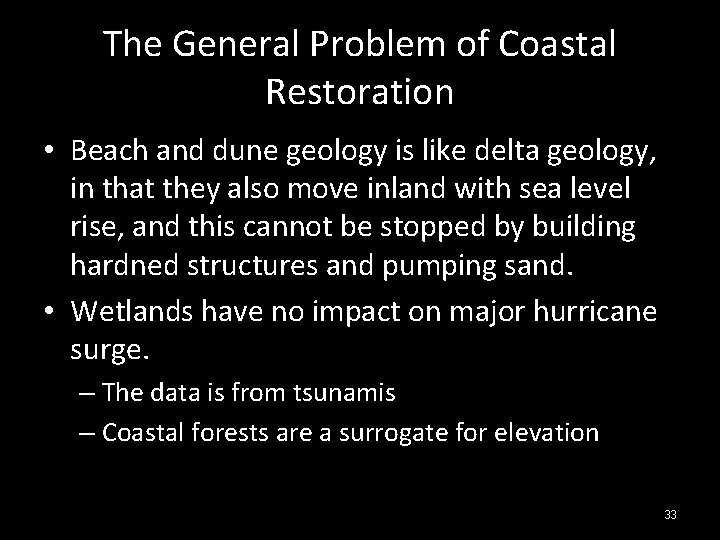 The General Problem of Coastal Restoration

• Beach and dune geology is like delta geology, in that they also move inland with sea level rise, and this cannot be stopped by building hardned structures and pumping sand.

• Wetlands have no impact on major hurricane surge.

– The data is from tsunamis

– Coastal forests are a surrogate for elevation

33